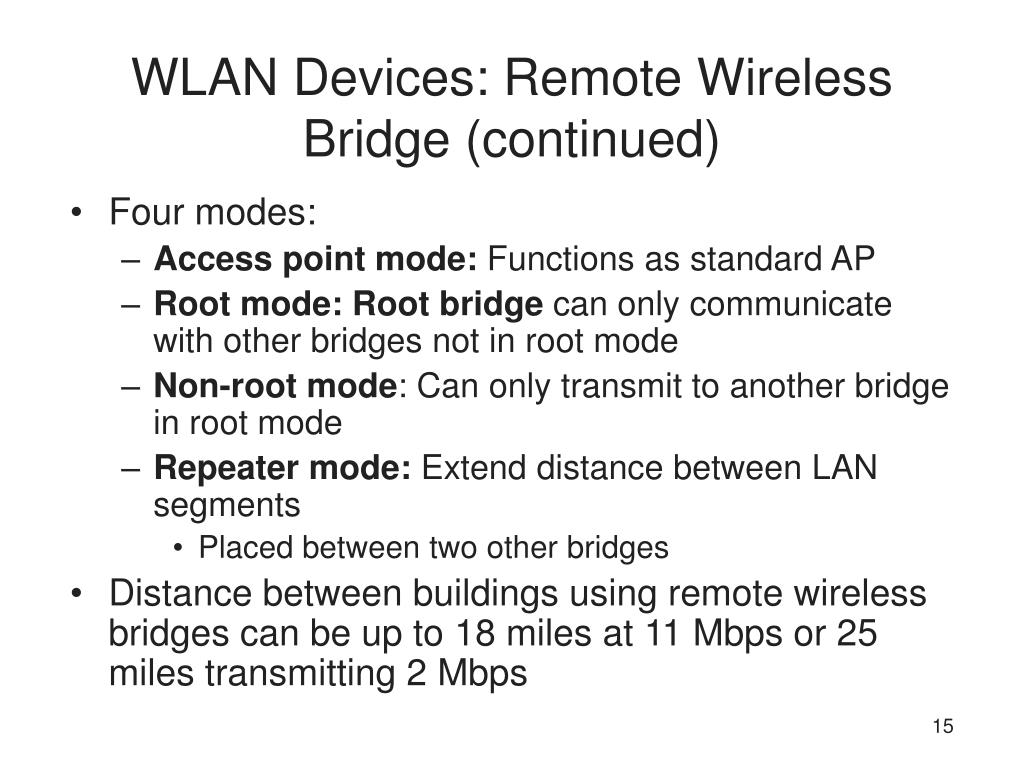 WLAN Devices: Remote Wireless Bridge (continued)

• Four modes:
– Access point mode: Functions as standard AP
– Root mode: Root bridge can only communicate with other bridges not in root mode
– Non-root mode: Can only transmit to another bridge in root mode
– Repeater mode: Extend distance between LAN segments
• Placed between two other bridges
• Distance between buildings using remote wireless bridges can be up to 18 miles at 11 Mbps or 25 miles transmitting 2 Mbps

15